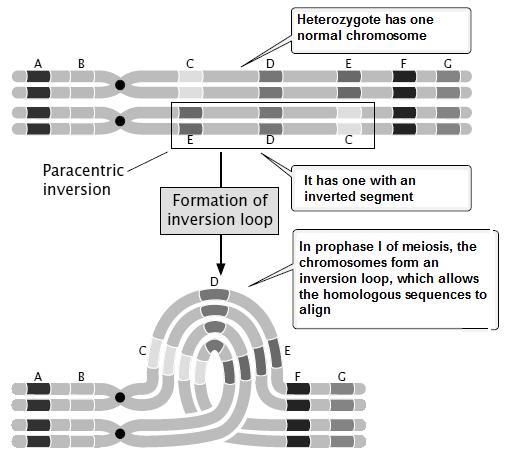 Heterozygote has one normal chromosome

A B C D E F G

E D C

Paracentric inversion

It has one with an inverted segment

Formation of inversion loop

In prophase I of meiosis, the chromosomes form an inversion loop, which allows the homologous sequences to align

D

C E

A B F G